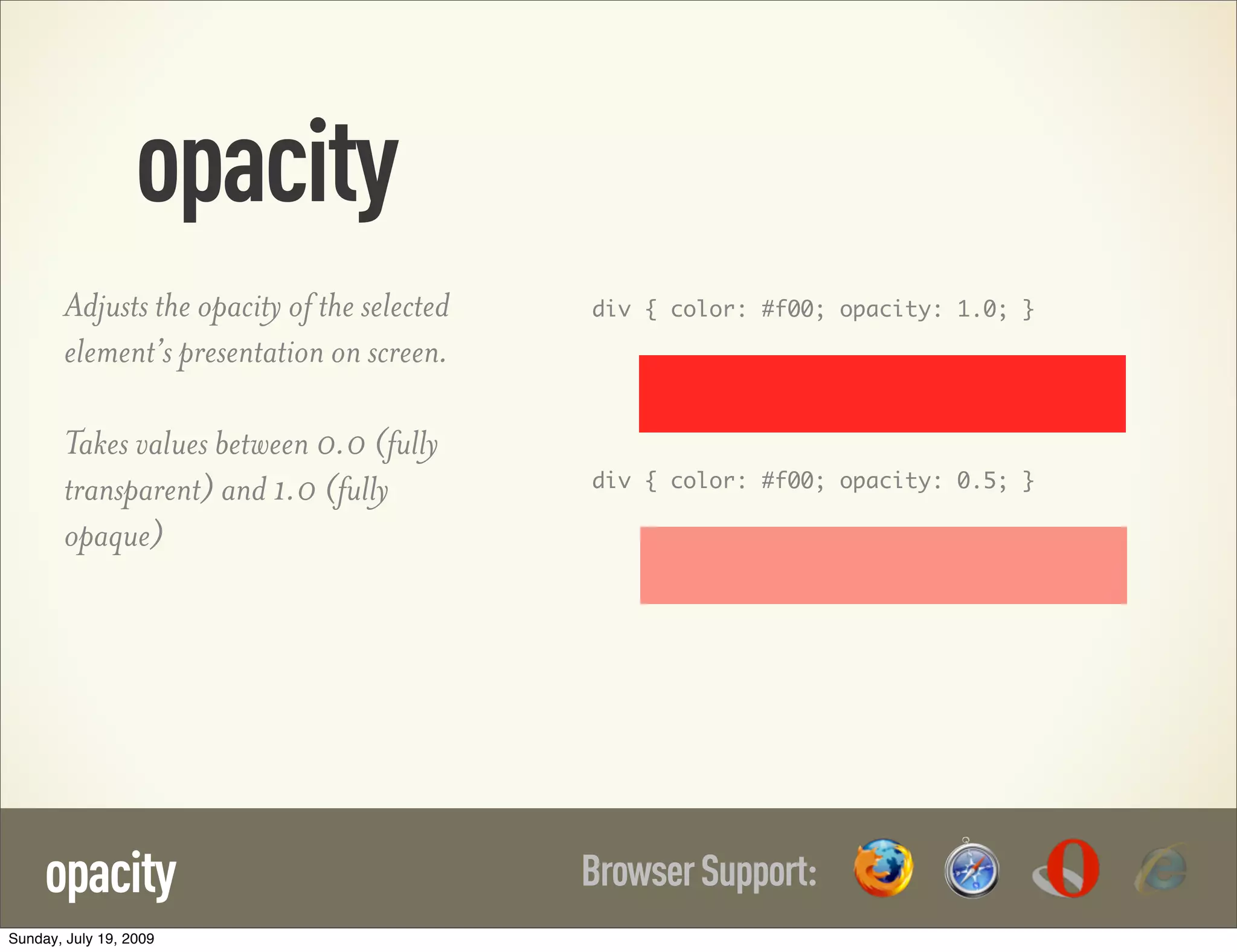 opacity

Adjusts the opacity of the selected element's presentation on screen.

Takes values between 0.0 (fully transparent) and 1.0 (fully opaque)

div { color: #f00; opacity: 1.0; }

div { color: #f00; opacity: 0.5; }

opacity

Browser Support:

Sunday, July 19, 2009